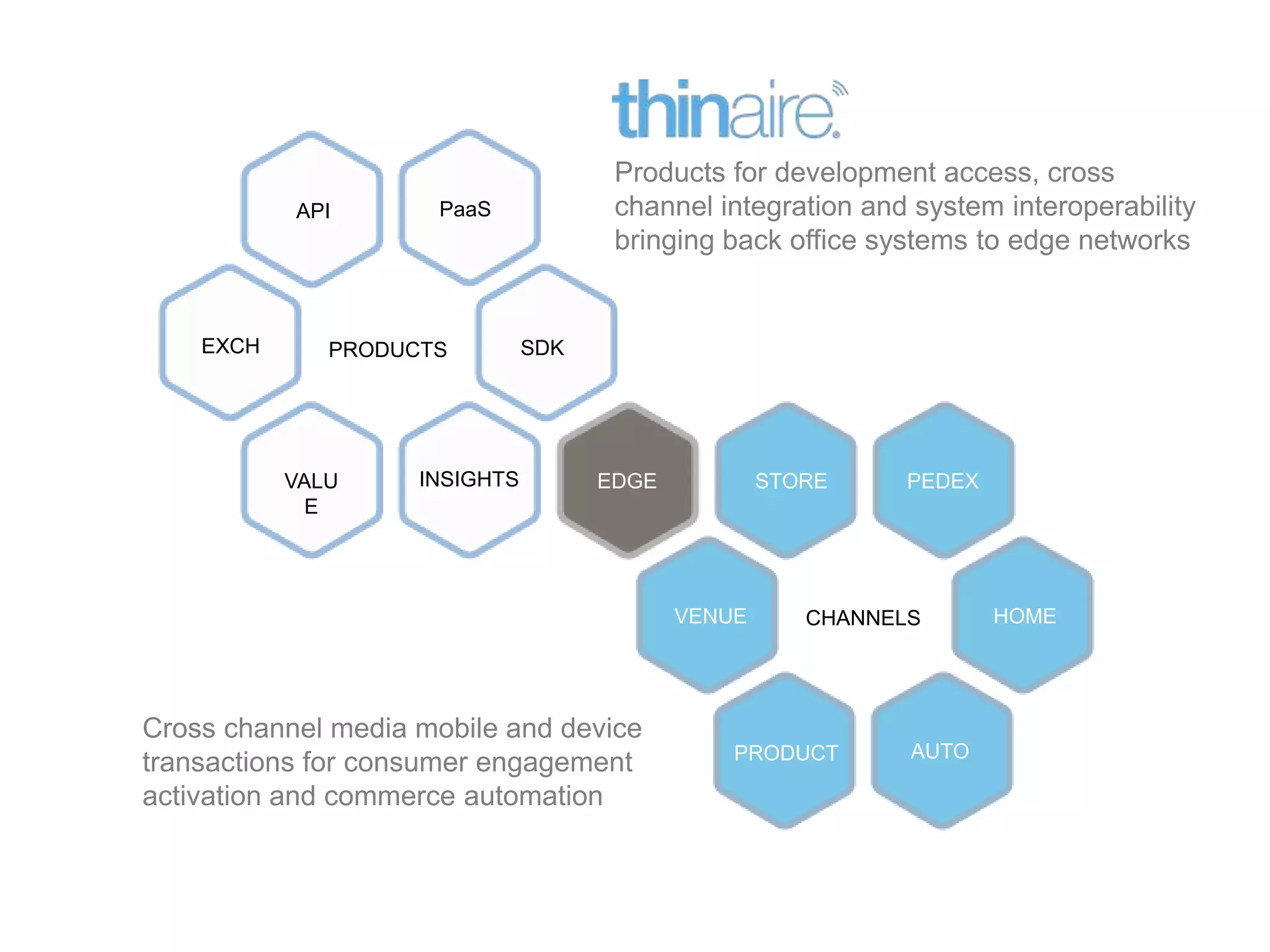 thinaire

Products for development access, cross channel integration and system interoperability bringing back office systems to edge networks

API

PaaS

EXCH

PRODUCTS

SDK

VALU
E

INSIGHTS

EDGE

STORE

PEDEX

VENUE

CHANNELS

HOME

PRODUCT

AUTO

Cross channel media mobile and device transactions for consumer engagement activation and commerce automation